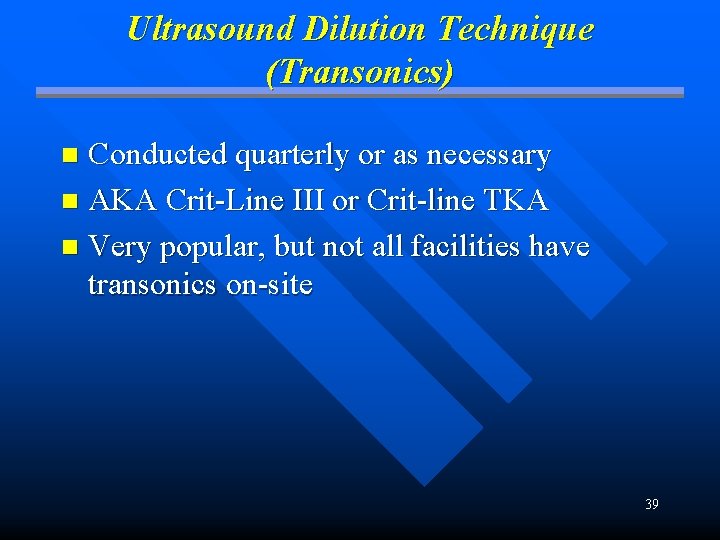 Ultrasound Dilution Technique (Transonics)

- Conducted quarterly or as necessary
- AKA Crit-Line III or Crit-line TKA
- Very popular, but not all facilities have transonics on-site

39